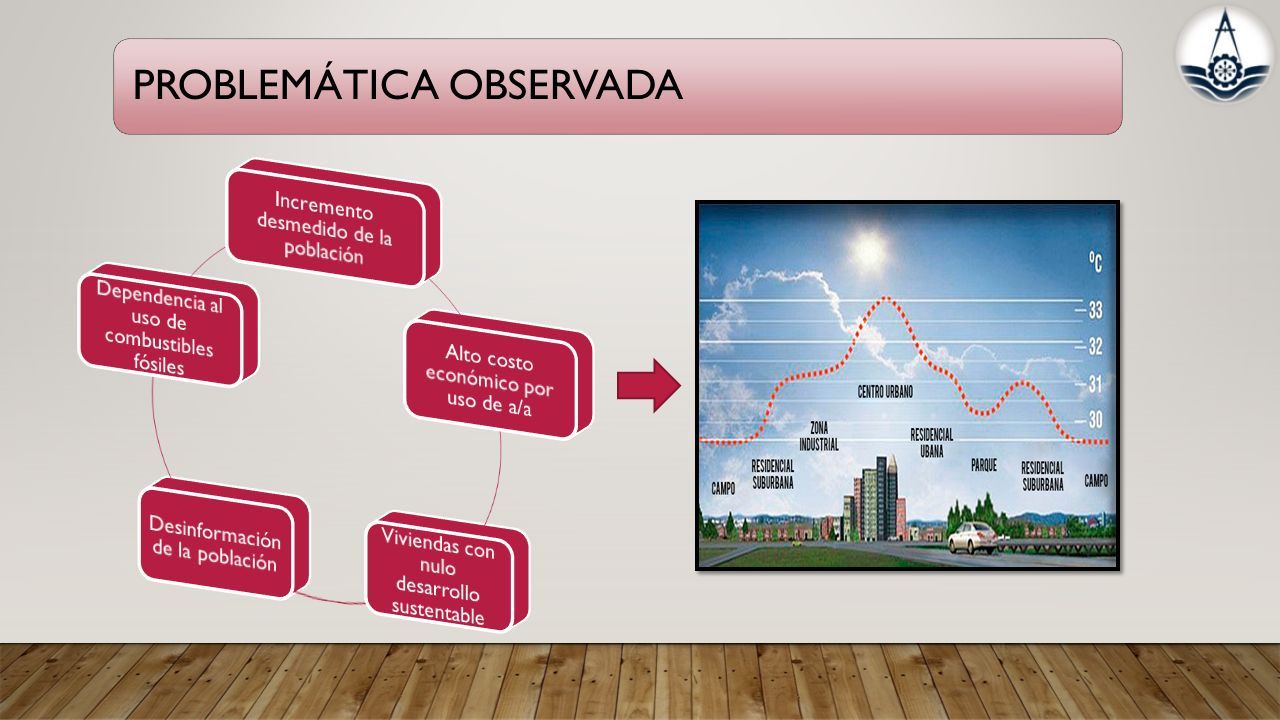 PROBLEMÁTICA OBSERVADA

Incremento desmedido de la población

Alto costo económico por uso de a/a

Viviendas con nulo desarrollo sustentable

Desinformación de la población

Dependencia al uso de combustibles fósiles

°C
33
32
31
30

CENTRO URBANO
ZONA INDUSTRIAL
RESIDENCIAL UBANA
RESIDENCIAL SUBURBANA
PARQUE
RESIDENCIAL SUBURBANA
CAMPO
CAMPO